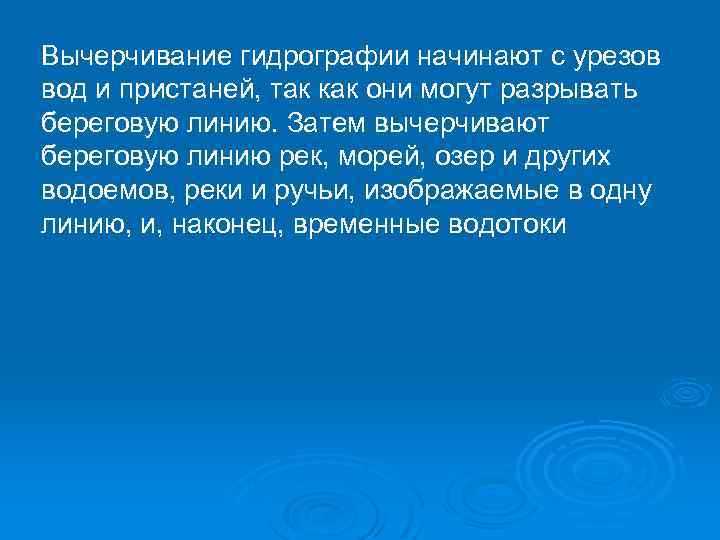 Вычерчивание гидрографии начинают с урезов вод и пристаней, так как они могут разрывать береговую линию. Затем вычерчивают береговую линию рек, морей, озер и других водоемов, реки и ручьи, изображаемые в одну линию, и, наконец, временные водотоки